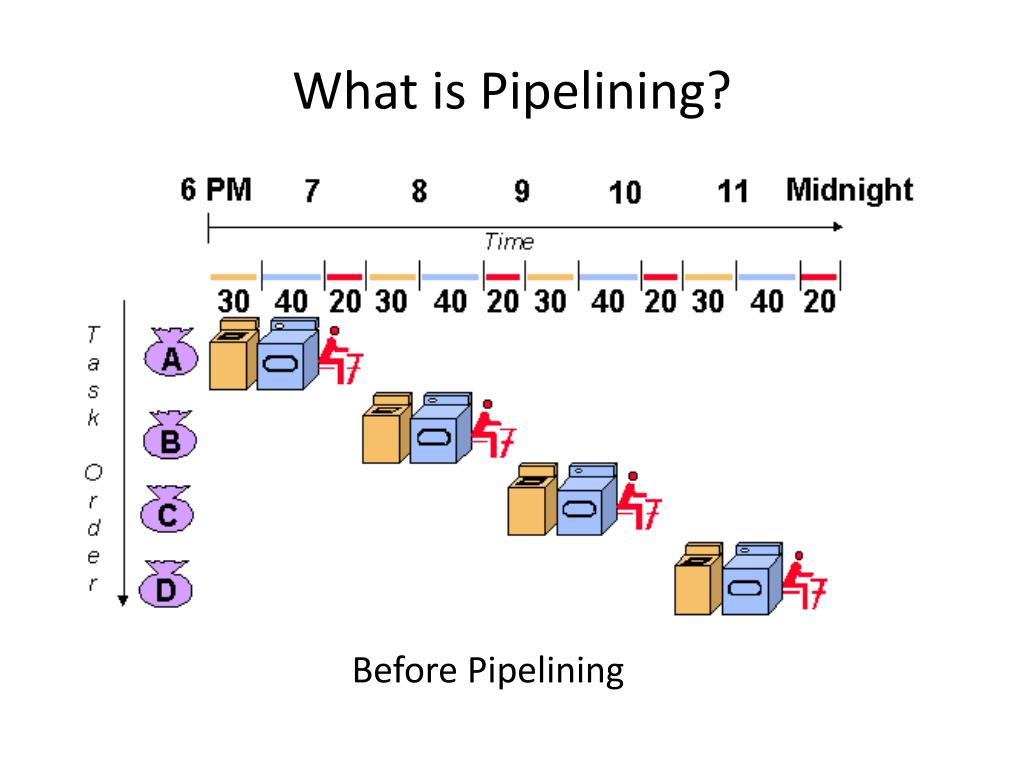 What is Pipelining?

6 PM 7 8 9 10 11 Midnight

Time

30 40 20 30 40 20 30 40 20 30 40 20

Task Order

A

B

C

D

Before Pipelining